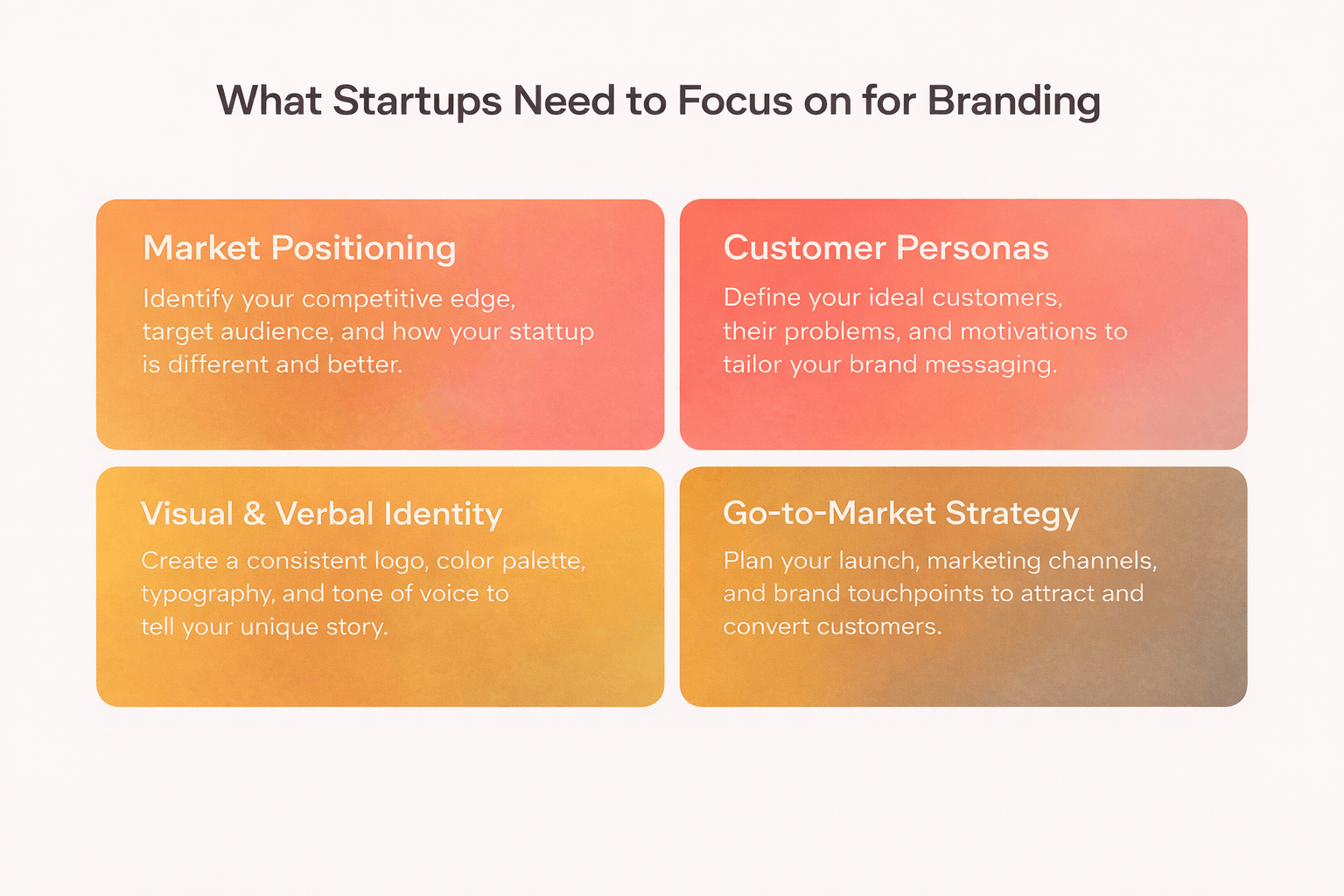 What Startups Need to Focus on for Branding

Market Positioning

Identify your competitive edge, target audience, and how your stattup is different and better.

Customer Personas

Define your ideal customers, their problems, and motivations to tailor your brand messaging.

Visual & Verbal Identity

Create a consistent logo, color palette, typography, and tone of voice to tell your unique story.

Go-to-Market Strategy

Plan your launch, marketing channels, and brand touchpoints to attract and convert customers.